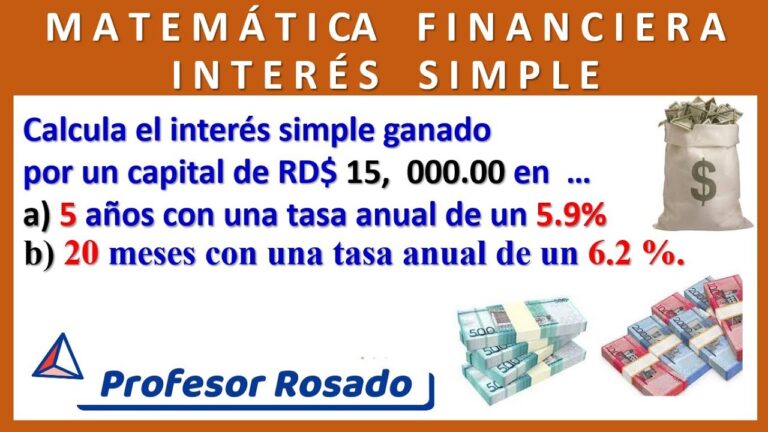 MATEMÁTICA FINANCIERA
INTERÉS SIMPLE

Calcula el interés simple ganado por un capital de RD$ 15, 000.00 en …

a) 5 años con una tasa anual de un 5.9%

b) 20 meses con una tasa anual de un 6.2 %.

$

Profesor Rosado